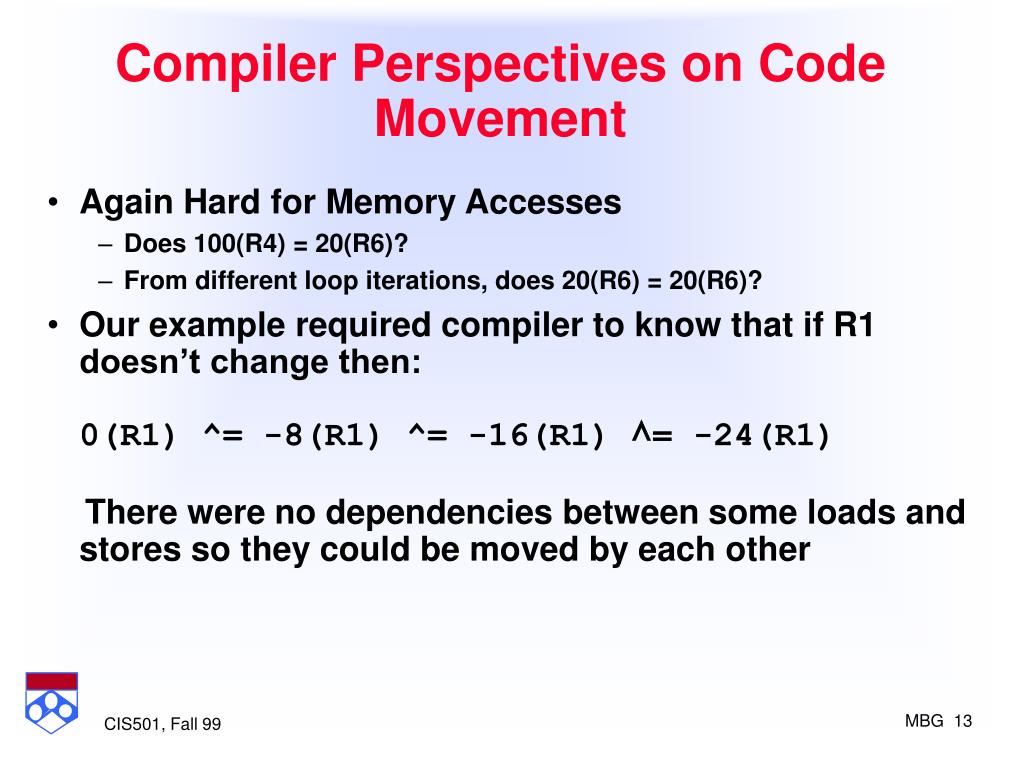 Compiler Perspectives on Code Movement

• Again Hard for Memory Accesses
– Does 100(R4) = 20(R6)?
– From different loop iterations, does 20(R6) = 20(R6)?

• Our example required compiler to know that if R1 doesn't change then:

0(R1) ^= -8(R1) ^= -16(R1) ^= -24(R1)

There were no dependencies between some loads and stores so they could be moved by each other

CIS501, Fall 99

MBG 13